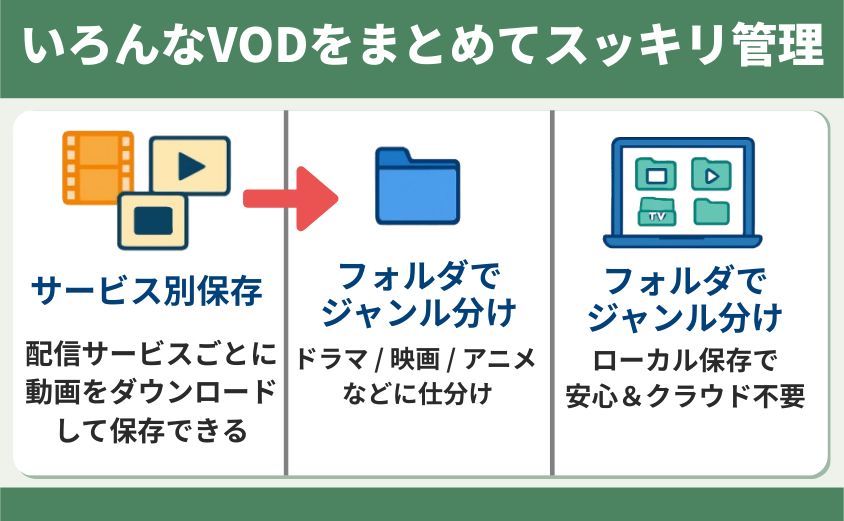 いろんなVODをまとめてスッキリ管理

サービス別保存

配信サービスごとに動画をダウンロードして保存できる

フォルダでジャンル分け

ドラマ / 映画 / アニメなどに仕分け

TV

フォルダでジャンル分け

ローカル保存で安心＆クラウド不要